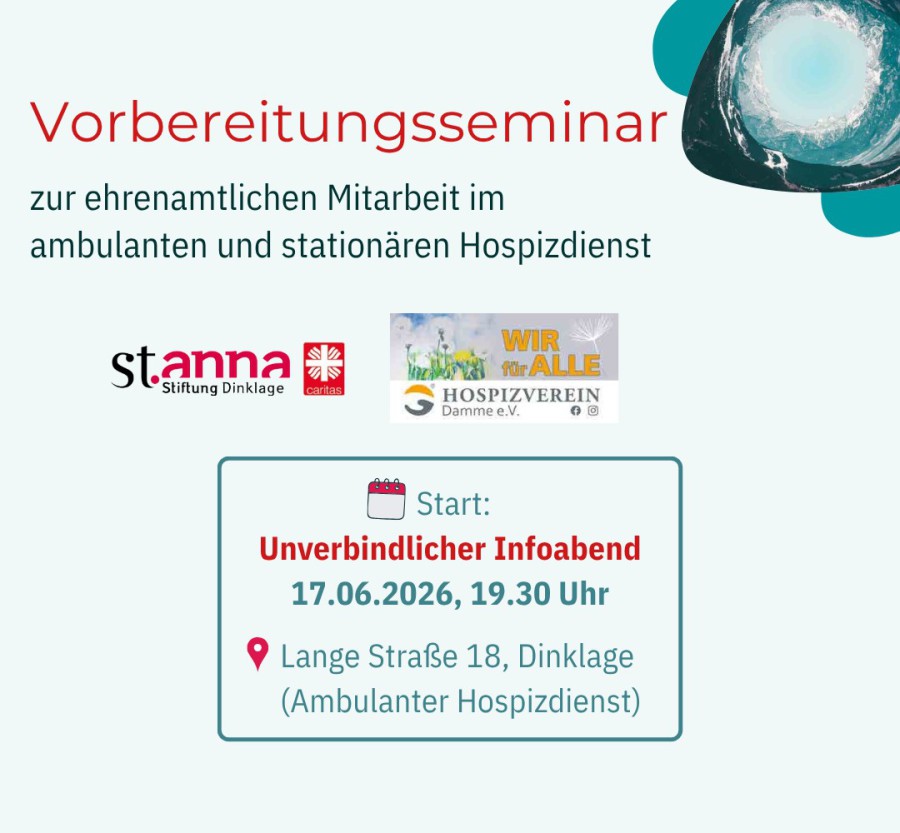 Vorbereitungsseminar

zur ehrenamtlichen Mitarbeit im ambulanten und stationären Hospizdienst

st.anna
Stiftung Dinklage
caritas

WIR für ALLE
HOSPIZVEREIN
Damme e.V.

Start:
Unverbindlicher Infoabend
17.06.2026, 19.30 Uhr

Lange Straße 18, Dinklage
(Ambulanter Hospizdienst)